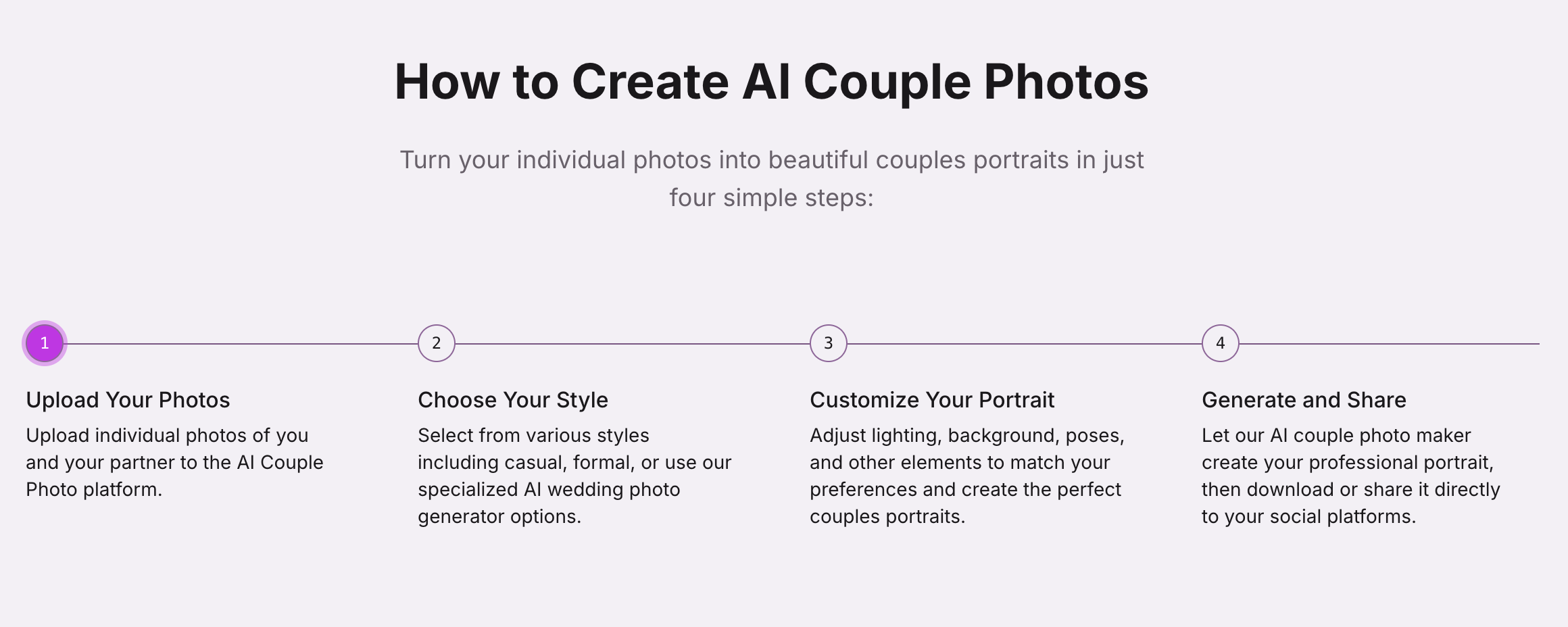 How to Create AI Couple Photos

Turn your individual photos into beautiful couples portraits in just four simple steps:

1

Upload Your Photos

Upload individual photos of you and your partner to the AI Couple Photo platform.

2

Choose Your Style

Select from various styles including casual, formal, or use our specialized AI wedding photo generator options.

3

Customize Your Portrait

Adjust lighting, background, poses, and other elements to match your preferences and create the perfect couples portraits.

4

Generate and Share

Let our AI couple photo maker create your professional portrait, then download or share it directly to your social platforms.